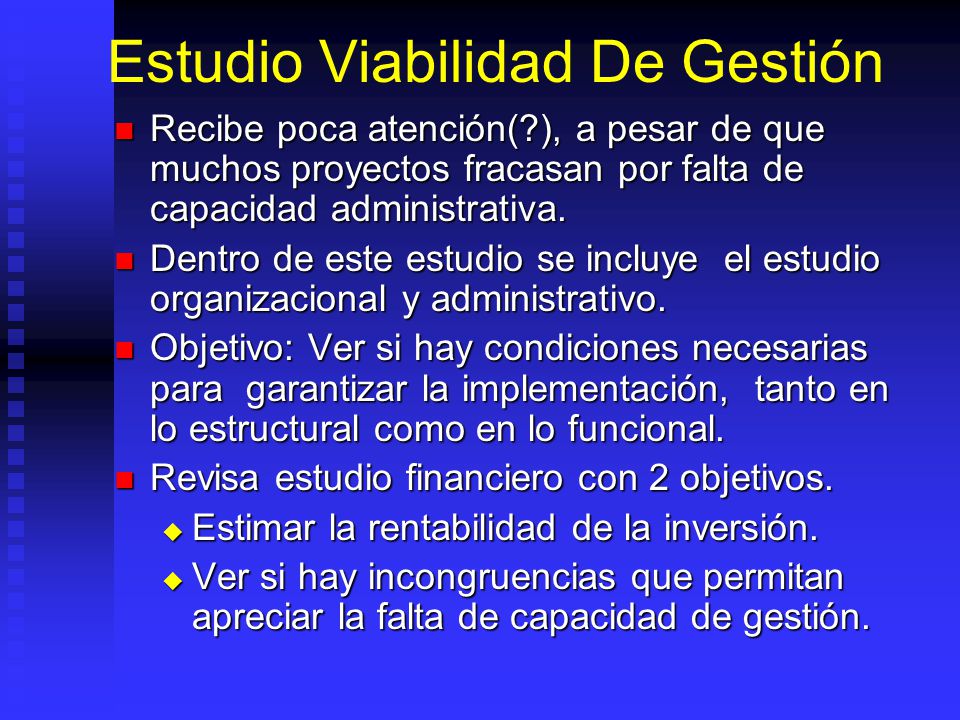 Estudio Viabilidad De Gestión

- Recibe poca atención(?), a pesar de que muchos proyectos fracasan por falta de capacidad administrativa.
- Dentro de este estudio se incluye el estudio organizacional y administrativo.
- Objetivo: Ver si hay condiciones necesarias para garantizar la implementación, tanto en lo estructural como en lo funcional.
- Revisa estudio financiero con 2 objetivos.
  - Estimar la rentabilidad de la inversión.
  - Ver si hay incongruencias que permitan apreciar la falta de capacidad de gestión.